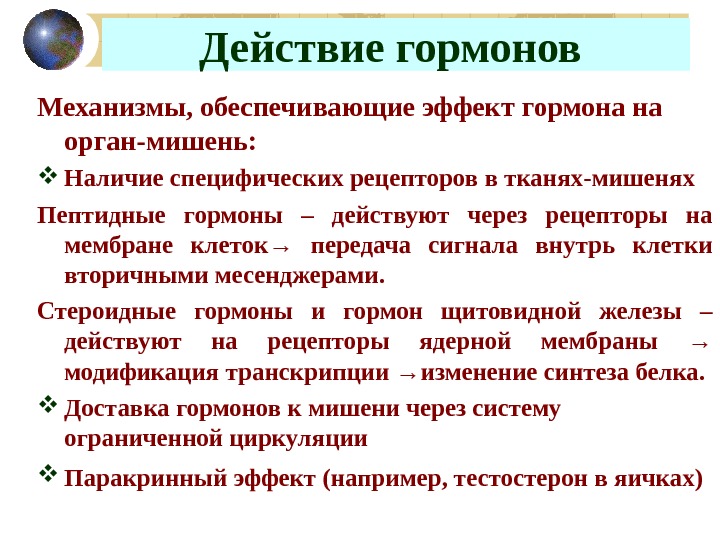 Действие гормонов

Механизмы, обеспечивающие эффект гормона на орган-мишень:

❖ Наличие специфических рецепторов в тканях-мишенях

Пептидные гормоны – действуют через рецепторы на мембране клеток→ передача сигнала внутрь клетки вторичными месенджерами.

Стероидные гормоны и гормон щитовидной железы – действуют на рецепторы ядерной мембраны → модификация транскрипции →изменение синтеза белка.

❖ Доставка гормонов к мишени через систему ограниченной циркуляции

❖ Паракринный эффект (например, тестостерон в яичках)